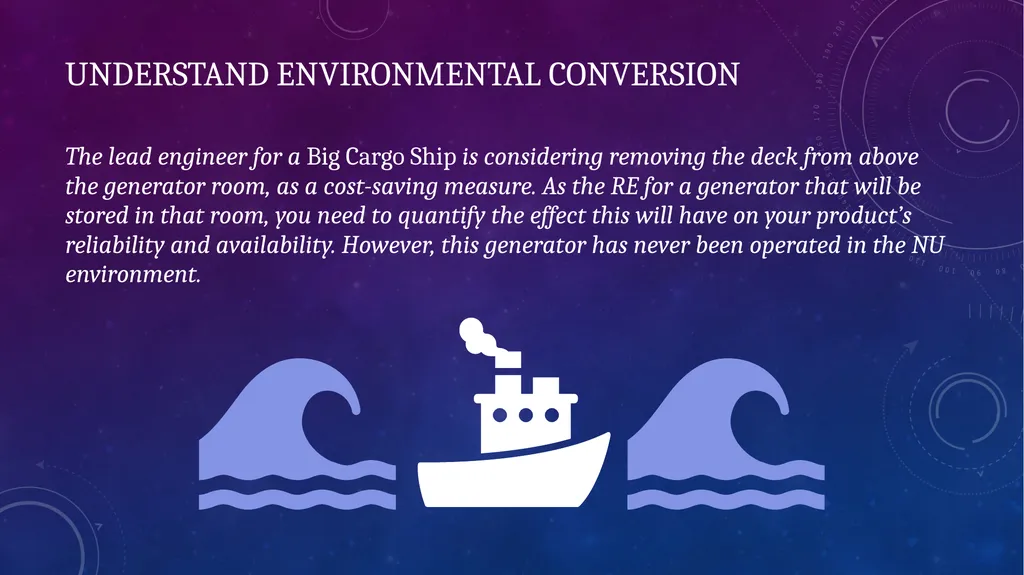 UNDERSTAND ENVIRONMENTAL CONVERSION

The lead engineer for a Big Cargo Ship is considering removing the deck from above the generator room, as a cost-saving measure. As the RE for a generator that will be stored in that room, you need to quantify the effect this will have on your product's reliability and availability. However, this generator has never been operated in the NU environment.